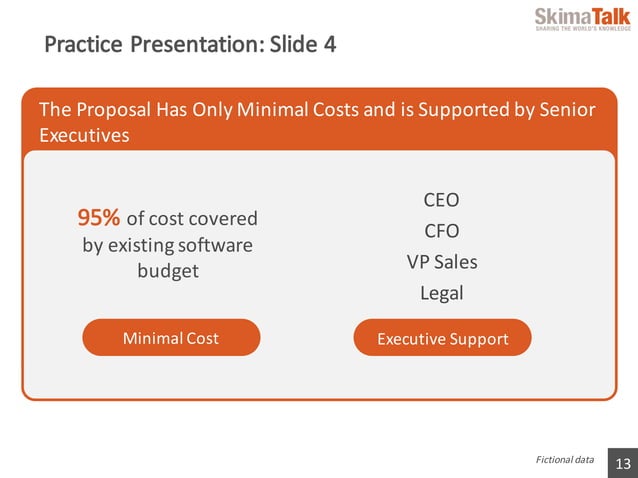 SkimaTalk
SHARING THE WORLD'S KNOWLEDGE

Practice Presentation: Slide 4

The Proposal Has Only Minimal Costs and is Supported by Senior Executives

95% of cost covered by existing software budget

Minimal Cost

CEO
CFO
VP Sales
Legal

Executive Support

Fictional data

13